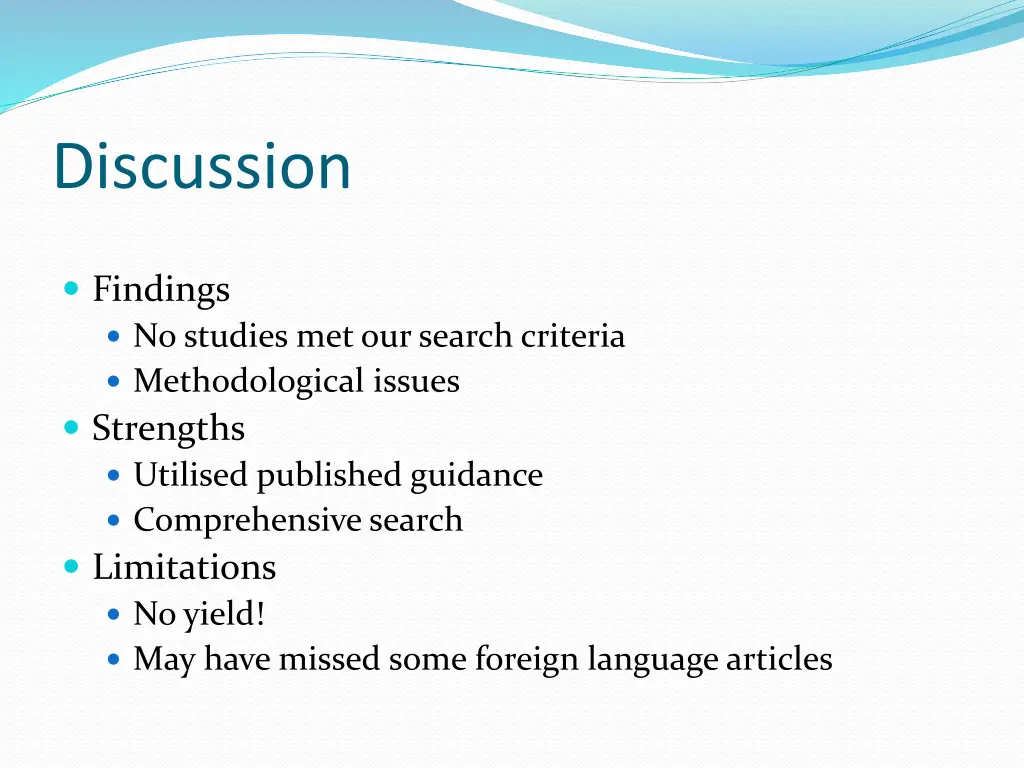 Discussion

- Findings
  - No studies met our search criteria
  - Methodological issues
- Strengths
  - Utilised published guidance
  - Comprehensive search
- Limitations
  - No yield!
  - May have missed some foreign language articles